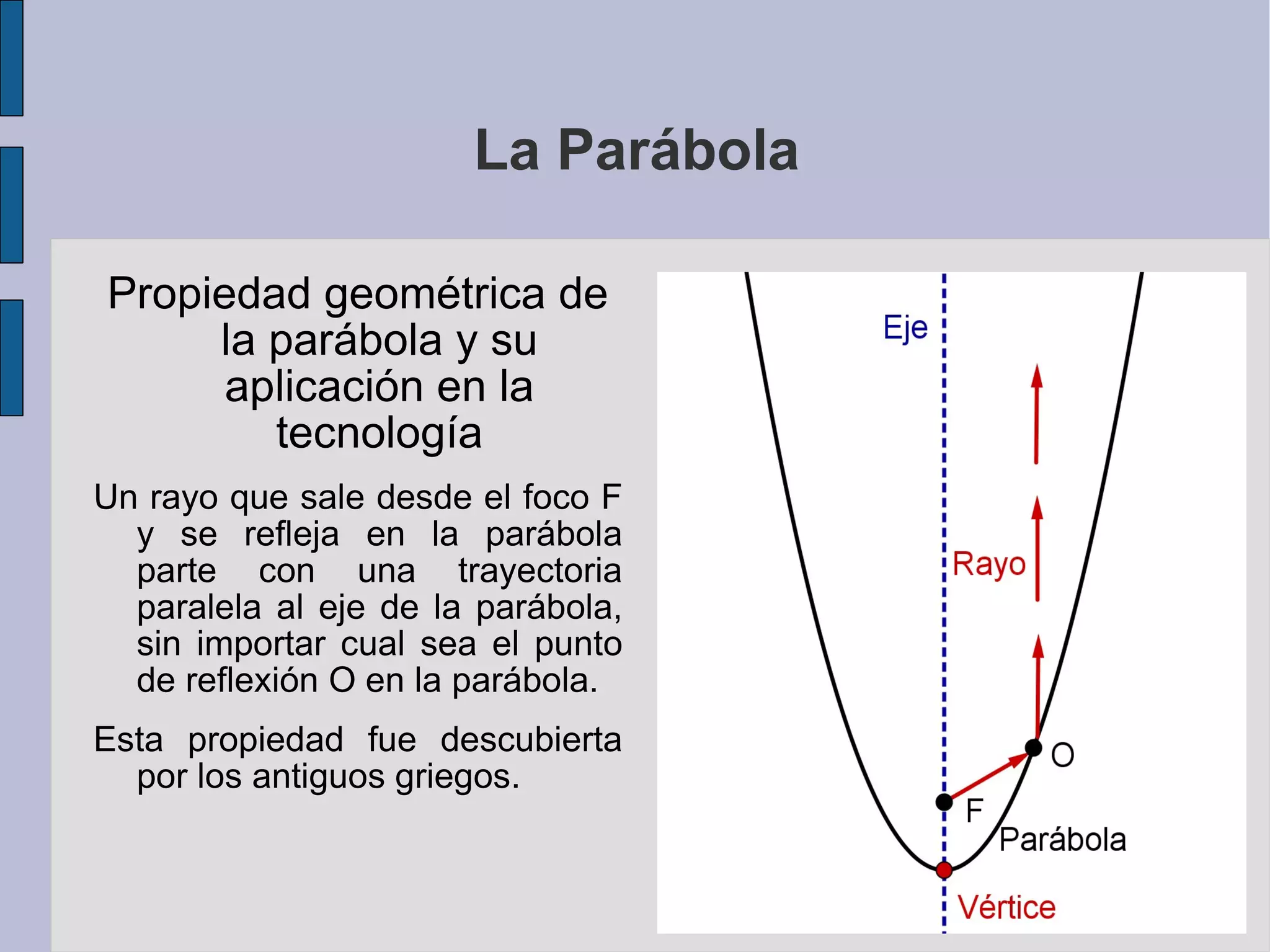 La Parábola

Propiedad geométrica de la parábola y su aplicación en la tecnología

Un rayo que sale desde el foco F y se refleja en la parábola parte con una trayectoria paralela al eje de la parábola, sin importar cual sea el punto de reflexión O en la parábola.

Esta propiedad fue descubierta por los antiguos griegos.

Eje
Rayo
O
F
Parábola
Vértice